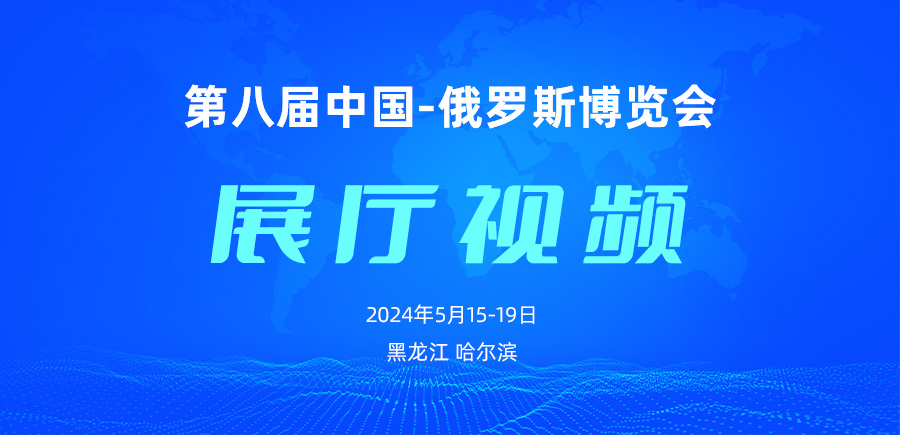 第八届中国-俄罗斯博览会

展厅视频

2024年5月15-19日

黑龙江 哈尔滨